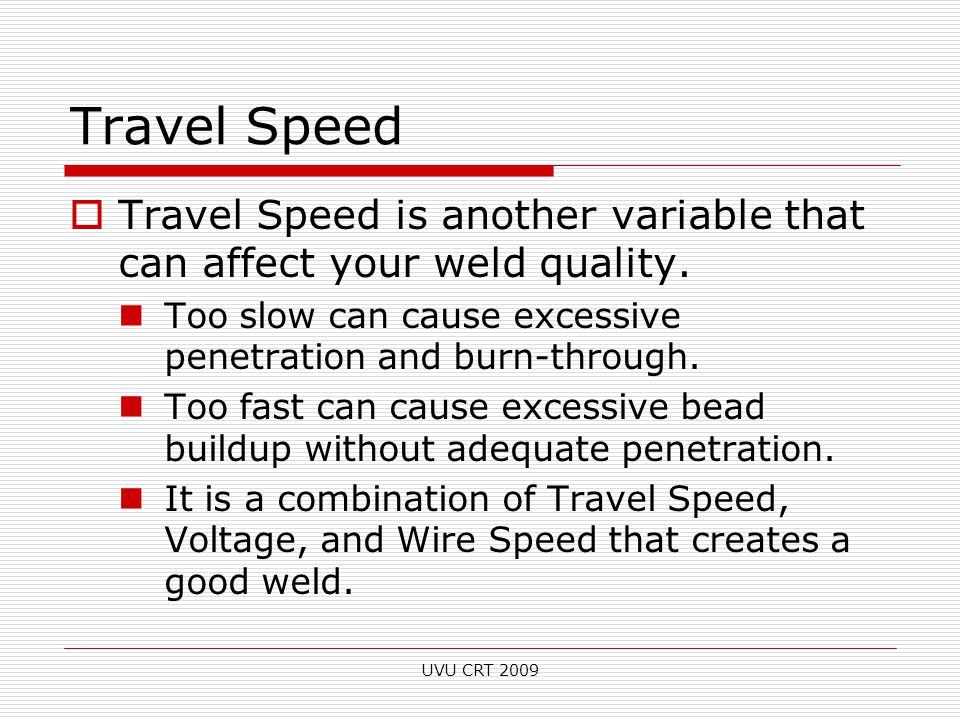 Travel Speed

Travel Speed is another variable that can affect your weld quality.

Too slow can cause excessive penetration and burn-through.

Too fast can cause excessive bead buildup without adequate penetration.

It is a combination of Travel Speed, Voltage, and Wire Speed that creates a good weld.

UVU CRT 2009